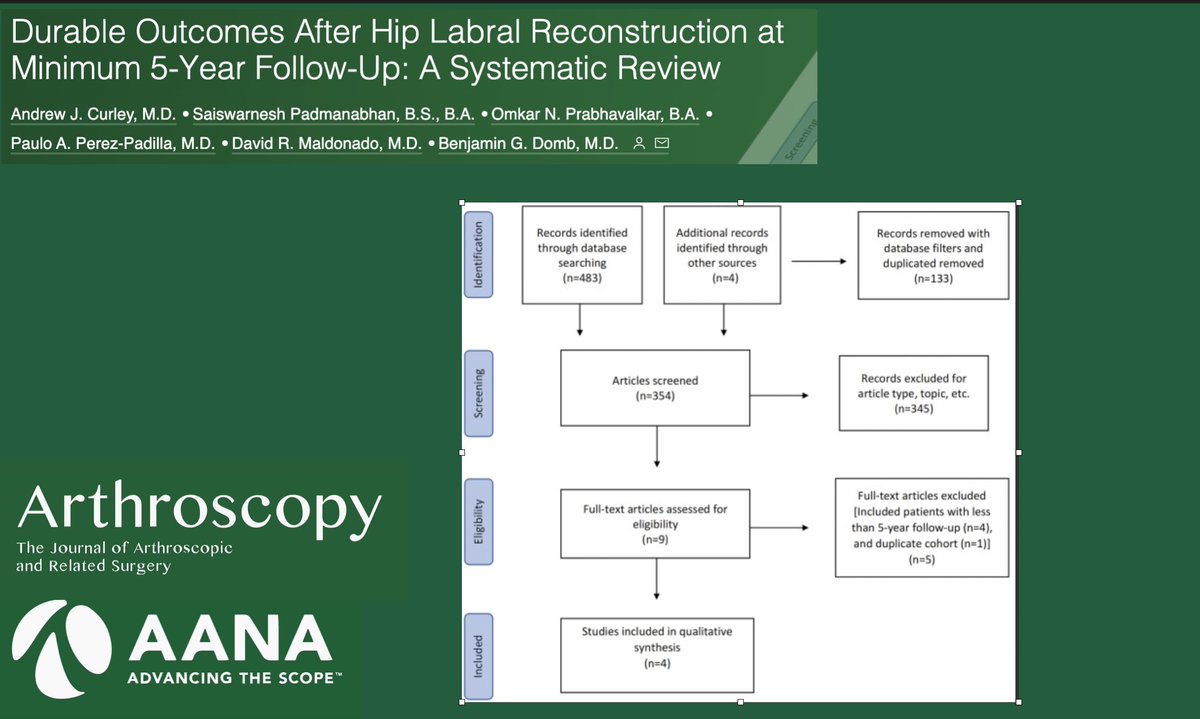 Durable Outcomes After Hip Labral Reconstruction at Minimum 5-Year Follow-Up: A Systematic Review

Andrew J. Curley, M.D. • Saiswarnesh Padmanabhan, B.S., B.A. • Omkar N. Prabhavalkar, B.A. • Paulo A. Perez-Padilla, M.D. • David R. Maldonado, M.D. • Benjamin G. Domb, M.D.

Screening

Identification

Records identified through database searching (n=483)

Additional records identified through other sources (n=4)

Records removed with database filters and duplicated removed (n=133)

Screening

Articles screened (n=354)

Records excluded for article type, topic, etc. (n=345)

Eligibility

Full-text articles assessed for eligibility (n=9)

Full-text articles excluded [Included patients with less than 5-year follow-up (n=4), and duplicate cohort (n=1)] (n=5)

Included

Studies included in qualitative synthesis (n=4)

Arthroscopy
The Journal of Arthroscopic and Related Surgery

AANA
ADVANCING THE SCOPE™